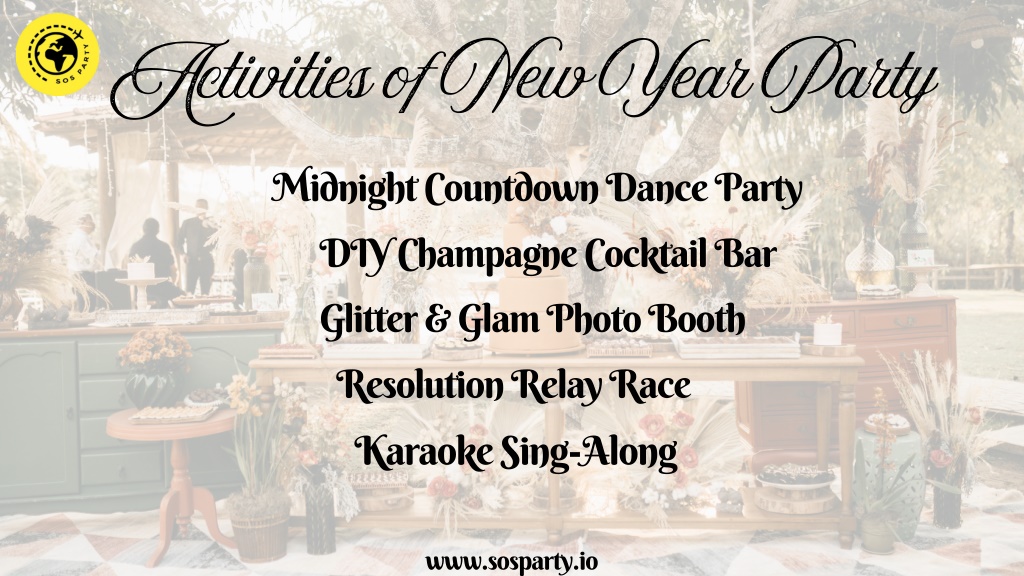 SOS PARTY

Activities of New Year Party

Midnight Countdown Dance Party

DIY Champagne Cocktail Bar

Glitter & Glam Photo Booth

Resolution Relay Race

Karaoke Sing-Along

www.sosparty.io